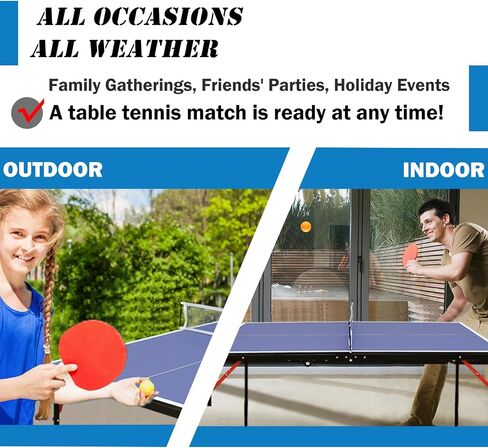 ALL OCCASIONS
ALL WEATHER

Family Gatherings, Friends' Parties, Holiday Events

A table tennis match is ready at any time!

OUTDOOR

INDOOR